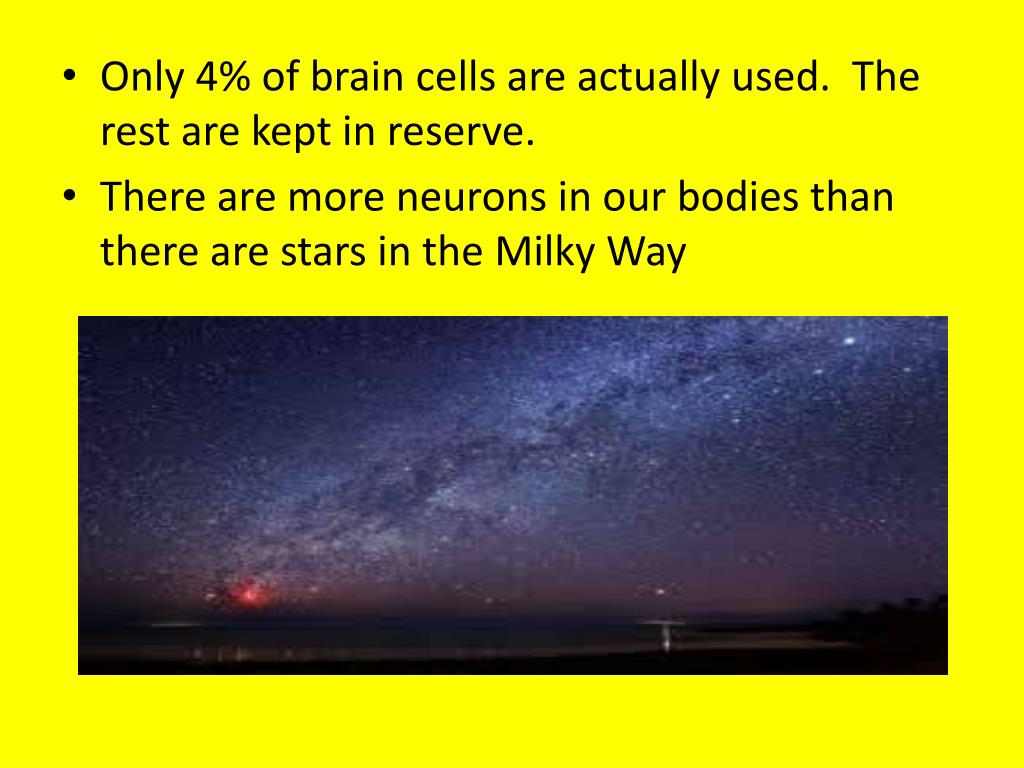 • Only 4% of brain cells are actually used.  The rest are kept in reserve.
• There are more neurons in our bodies than there are stars in the Milky Way